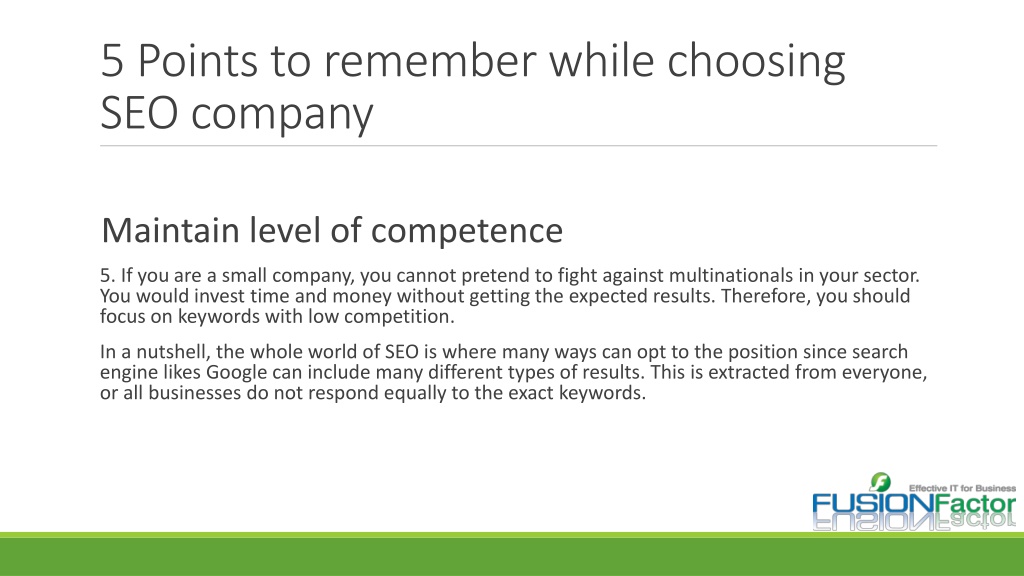 5 Points to remember while choosing SEO company

Maintain level of competence

5. If you are a small company, you cannot pretend to fight against multinationals in your sector. You would invest time and money without getting the expected results. Therefore, you should focus on keywords with low competition.

In a nutshell, the whole world of SEO is where many ways can opt to the position since search engine likes Google can include many different types of results. This is extracted from everyone, or all businesses do not respond equally to the exact keywords.

Effective IT for Business
FUSIONFactor